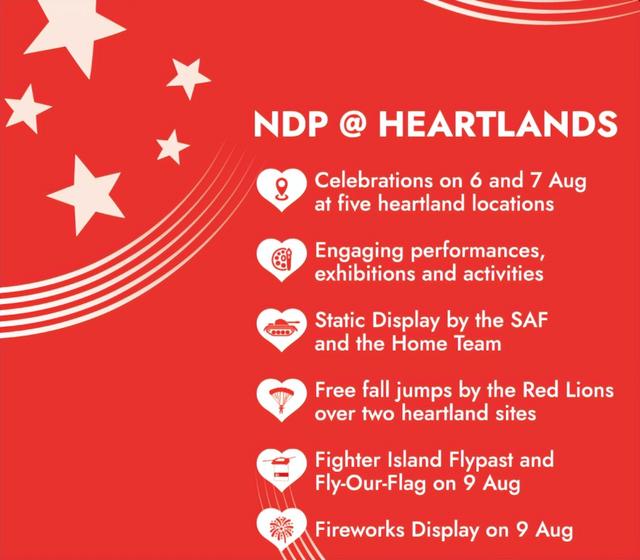 NDP @ HEARTLANDS

Celebrations on 6 and 7 Aug at five heartland locations

Engaging performances, exhibitions and activities

Static Display by the SAF and the Home Team

Free fall jumps by the Red Lions over two heartland sites

Fighter Island Flypast and Fly-Our-Flag on 9 Aug

Fireworks Display on 9 Aug